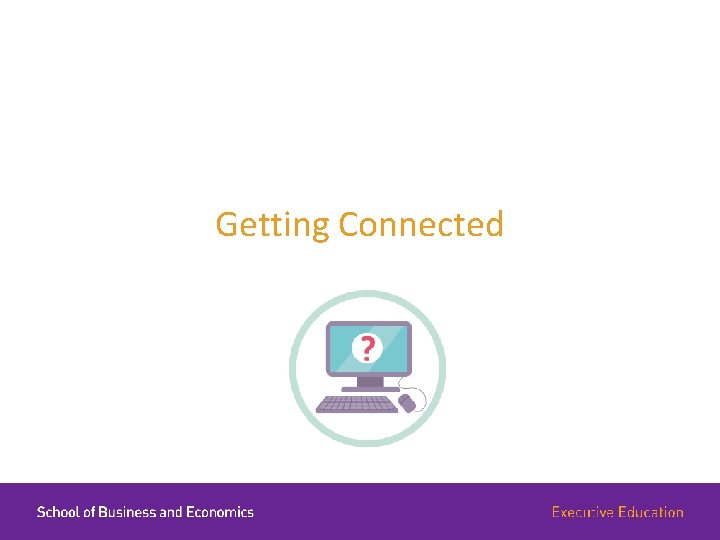 Getting Connected

?

School of Business and Economics

Executive Education